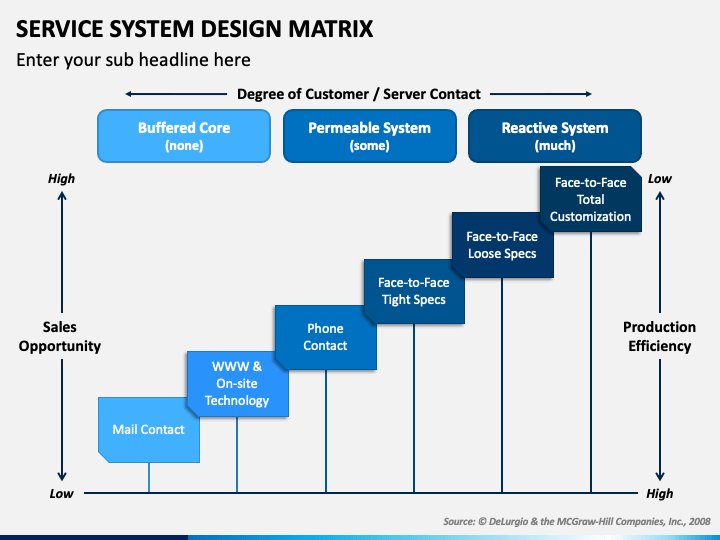 SERVICE SYSTEM DESIGN MATRIX

Enter your sub headline here

Degree of Customer / Server Contact

Buffered Core (none)

Permeable System (some)

Reactive System (much)

High

Sales Opportunity

Low

Low

Production Efficiency

High

Mail Contact

WWW & On-site Technology

Phone Contact

Face-to-Face Tight Specs

Face-to-Face Loose Specs

Face-to-Face Total Customization

Source: © DeLurgio & the MCGraw-Hill Companies, Inc., 2008